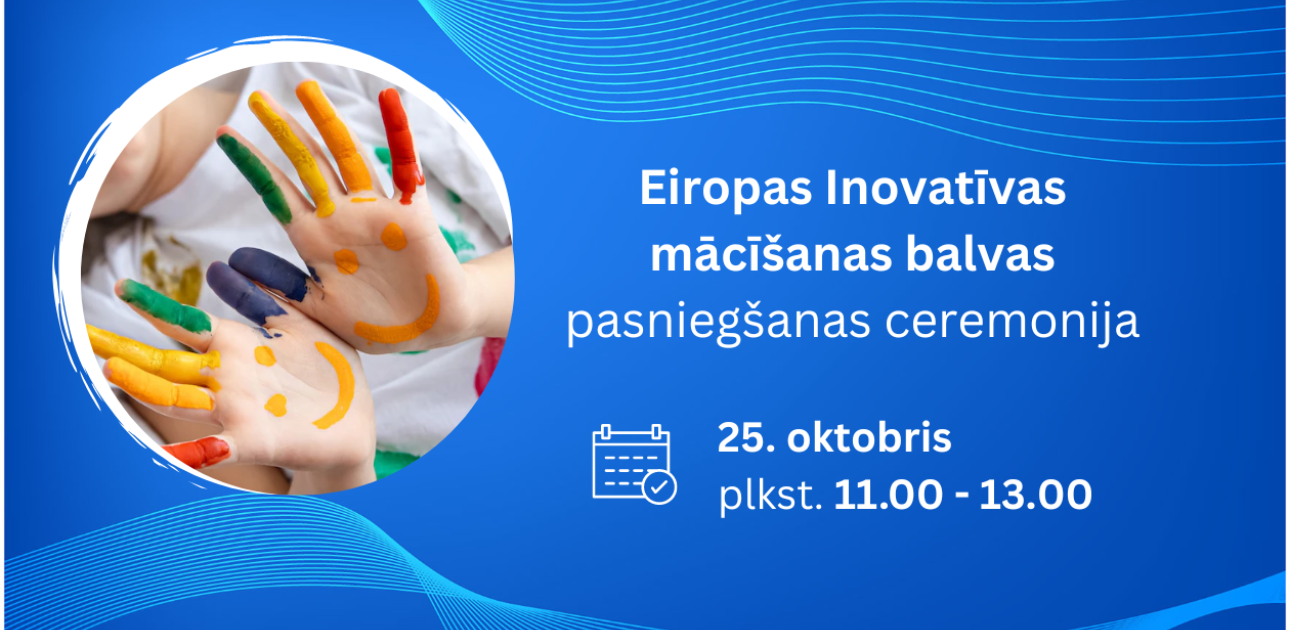 Eiropas Inovatīvas mācīšanas balvas pasniegšanas ceremonija

25. oktobris
plkst. 11.00 - 13.00